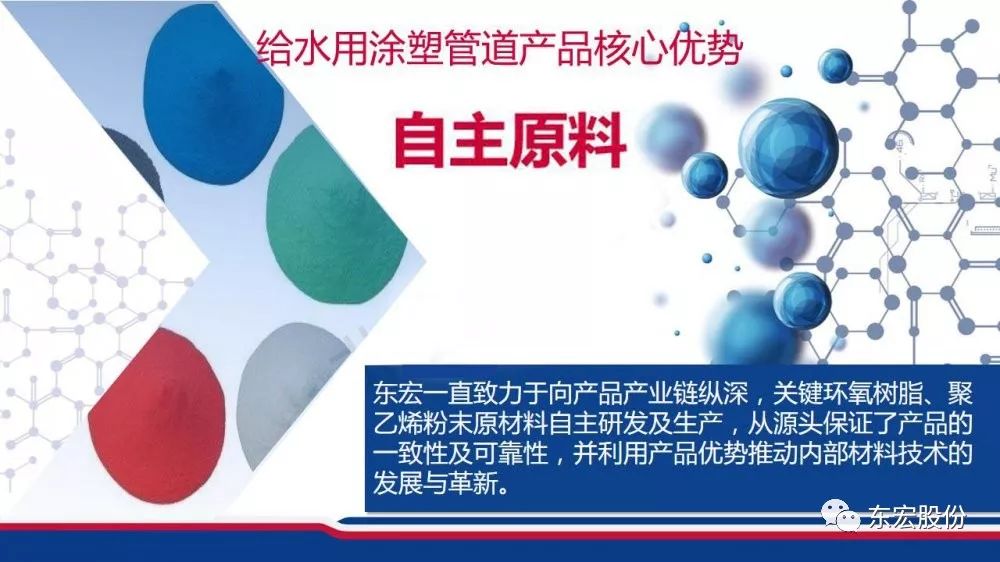 给水用涂塑管道产品核心优势

自主原料

东宏一直致力于向产品产业链纵深，关键环氧树脂、聚乙烯粉末原材料自主研发及生产，从源头保证了产品的一致性及可靠性，并利用产品优势推动内部材料技术的发展与革新。

东宏股份